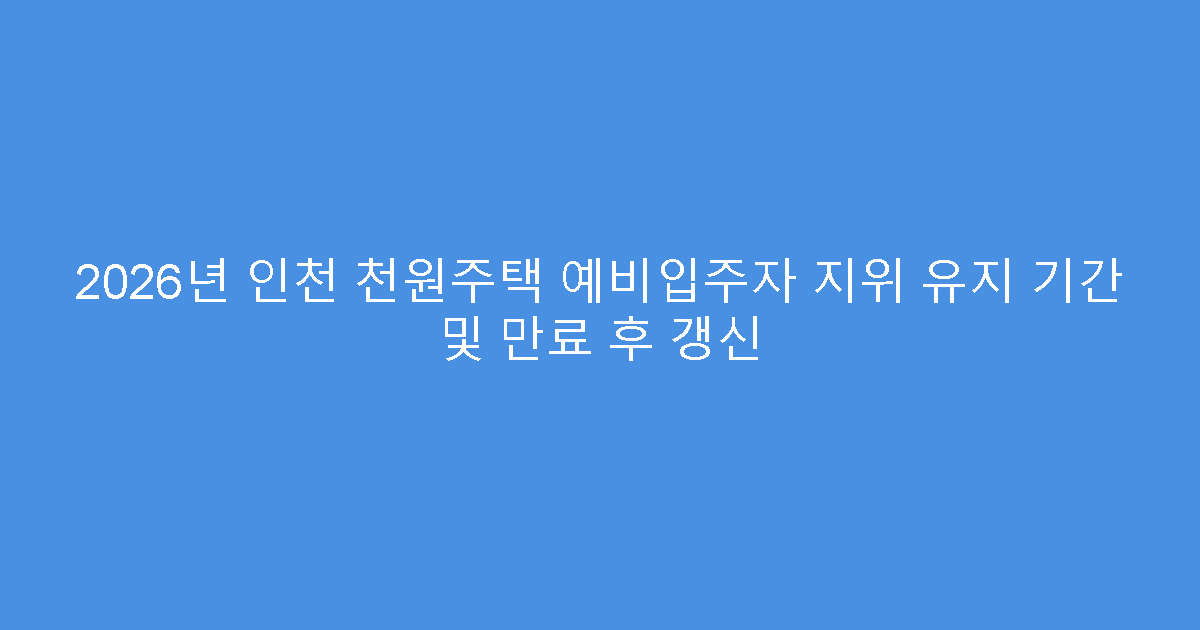 2026년 인천 천원주택 예비입주자 지위 유지 기간 및 만료 후 갱신